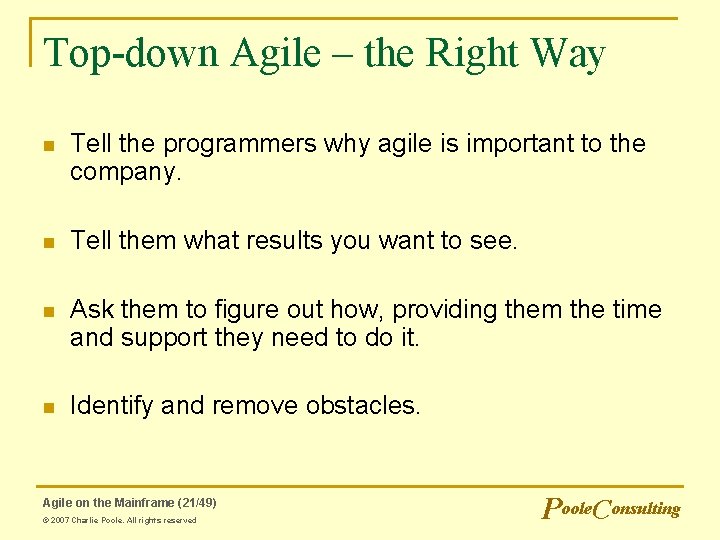 Top-down Agile – the Right Way

- Tell the programmers why agile is important to the company.
- Tell them what results you want to see.
- Ask them to figure out how, providing them the time and support they need to do it.
- Identify and remove obstacles.

Agile on the Mainframe (21/49)
© 2007 Charlie Poole. All rights reserved

PooleConsulting